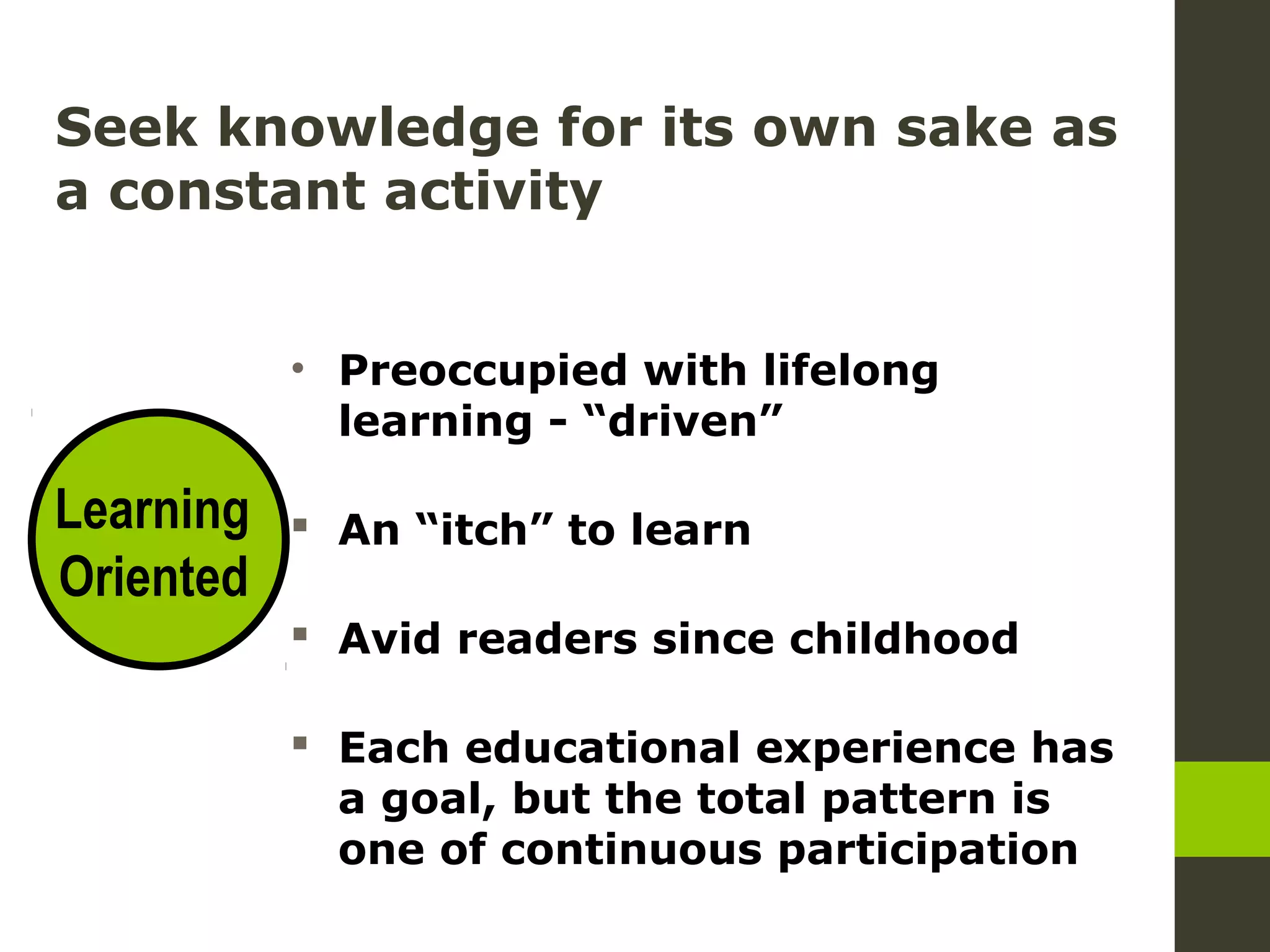 Seek knowledge for its own sake as a constant activity

Learning Oriented

• Preoccupied with lifelong learning - “driven”

▪ An “itch” to learn

▪ Avid readers since childhood

▪ Each educational experience has a goal, but the total pattern is one of continuous participation